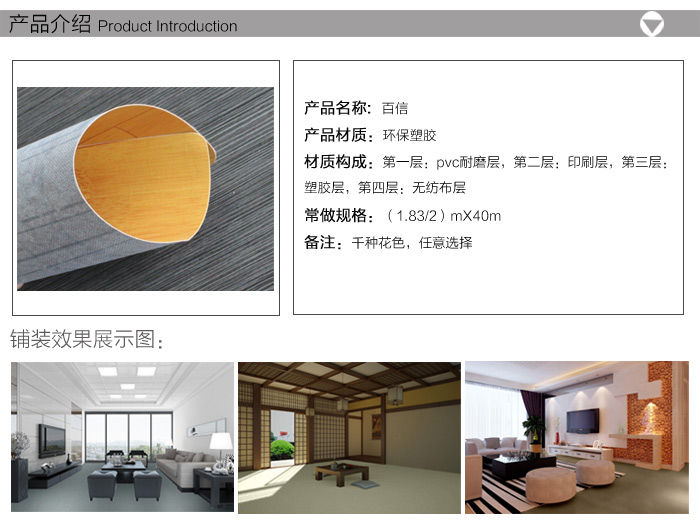 产品介绍 Product Introduction

产品名称：百信

产品材质：环保塑胶

材质构成：第一层：pvc耐磨层，第二层：印刷层，第三层：塑胶层，第四层：无纺布层

常做规格：（1.83/2）mX40m

备注：千种花色，任意选择

铺装效果展示图：